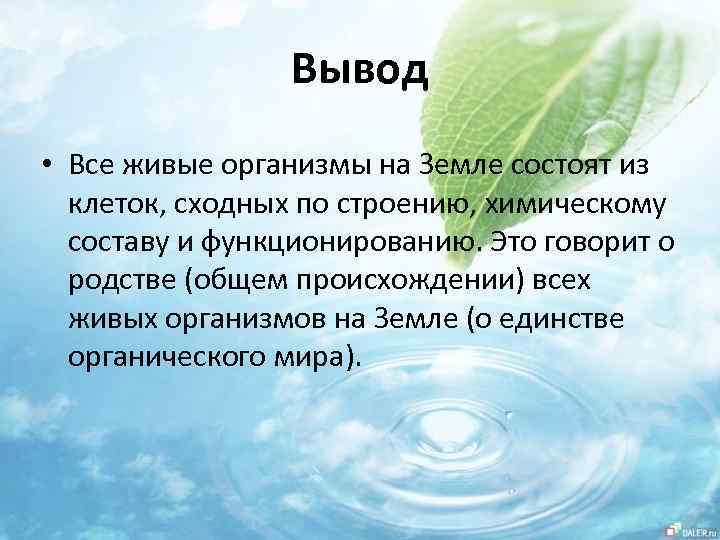 Вывод

• Все живые организмы на Земле состоят из клеток, сходных по строению, химическому составу и функционированию. Это говорит о родстве (общем происхождении) всех живых организмов на Земле (о единстве органического мира).

DALER.ru